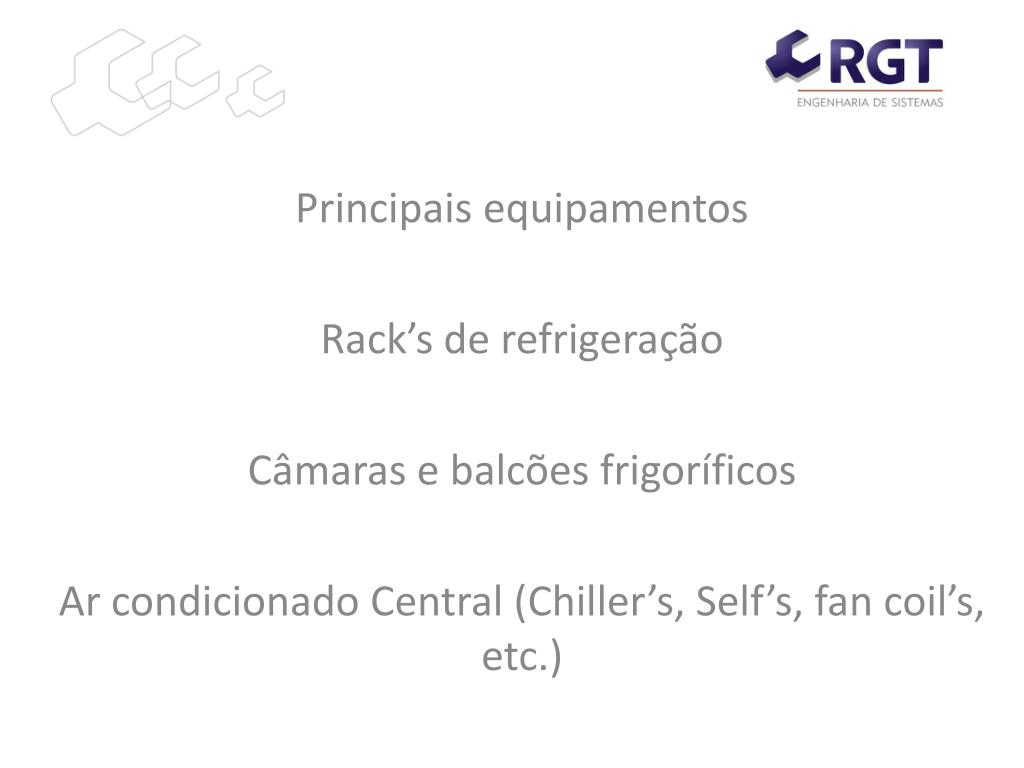 RGT
ENGENHARIA DE SISTEMAS

Principais equipamentos

Rack’s de refrigeração

Câmaras e balcões frigoríficos

Ar condicionado Central (Chiller’s, Self’s, fan coil’s, etc.)